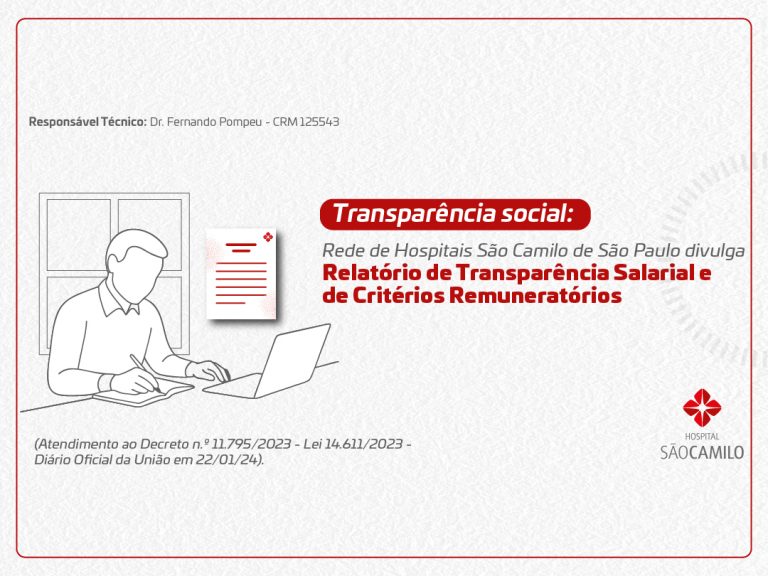 Responsável Técnico: Dr. Fernando Pompeu - CRM 125543

Transparência social:

Rede de Hospitais São Camilo de São Paulo divulga
Relatório de Transparência Salarial e de Critérios Remuneratórios

(Atendimento ao Decreto n.º 11.795/2023 - Lei 14.611/2023 - Diário Oficial da União em 22/01/24).

HOSPITAL
SÃO CAMILO